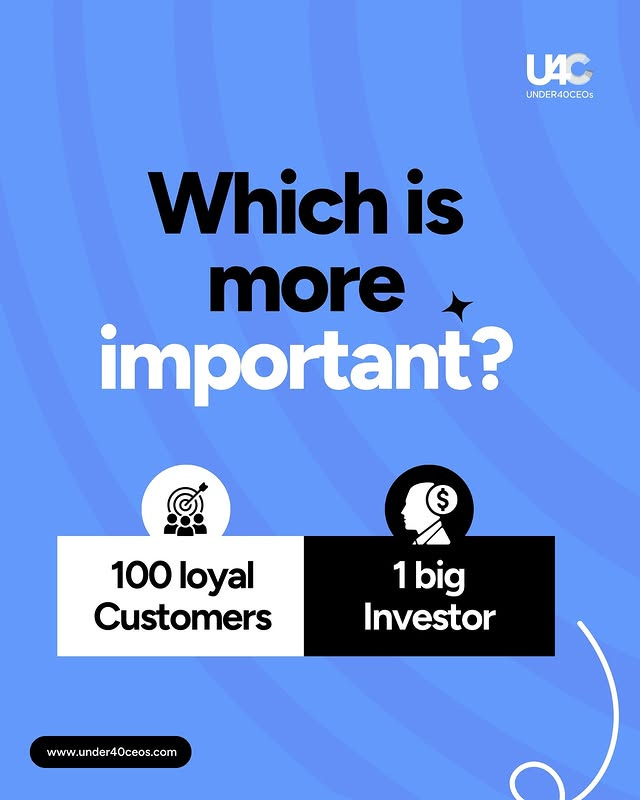 U4C
UNDER40CEOs

Which is more important?

100 loyal Customers

1 big Investor

www.under40ceos.com